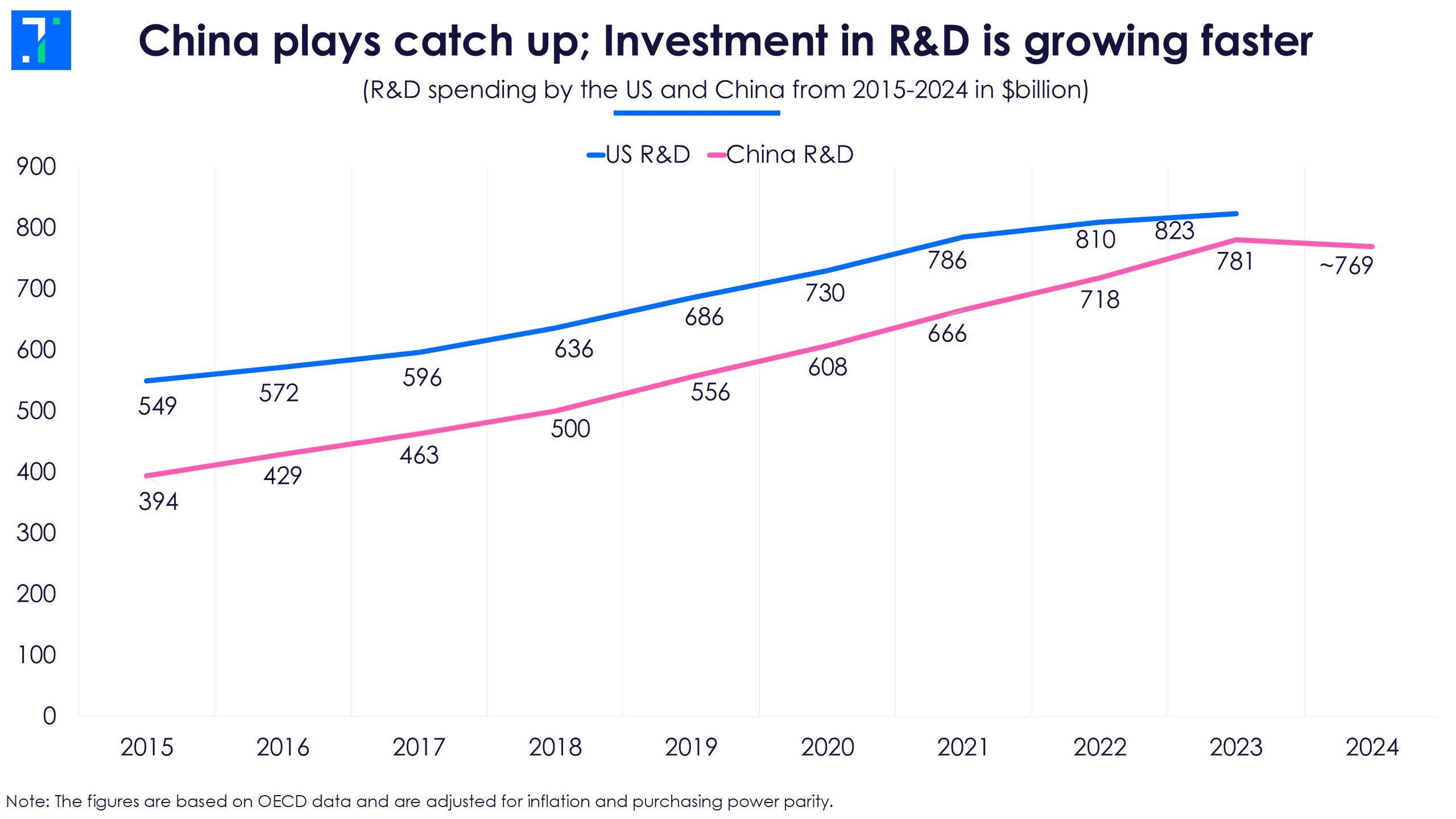 China plays catch up; Investment in R&D is growing faster

(R&D spending by the US and China from 2015-2024 in $billion)

US R&D
China R&D

900
800
700
600
500
400
300
200
100
0

549
572
596
636
686
730
786
810
823

394
429
463
500
556
608
666
718
781
~769

2015
2016
2017
2018
2019
2020
2021
2022
2023
2024

Note: The figures are based on OECD data and are adjusted for inflation and purchasing power parity.